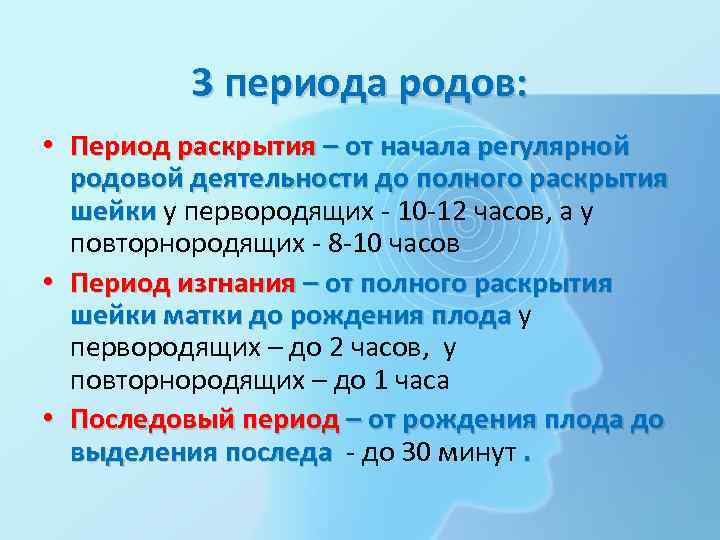 3 периода родов:

• Период раскрытия – от начала регулярной родовой деятельности до полного раскрытия шейки у первородящих - 10-12 часов, а у повторнородящих - 8-10 часов

• Период изгнания – от полного раскрытия шейки матки до рождения плода у первородящих – до 2 часов, у повторнородящих – до 1 часа

• Последовый период – от рождения плода до выделения последа - до 30 минут .